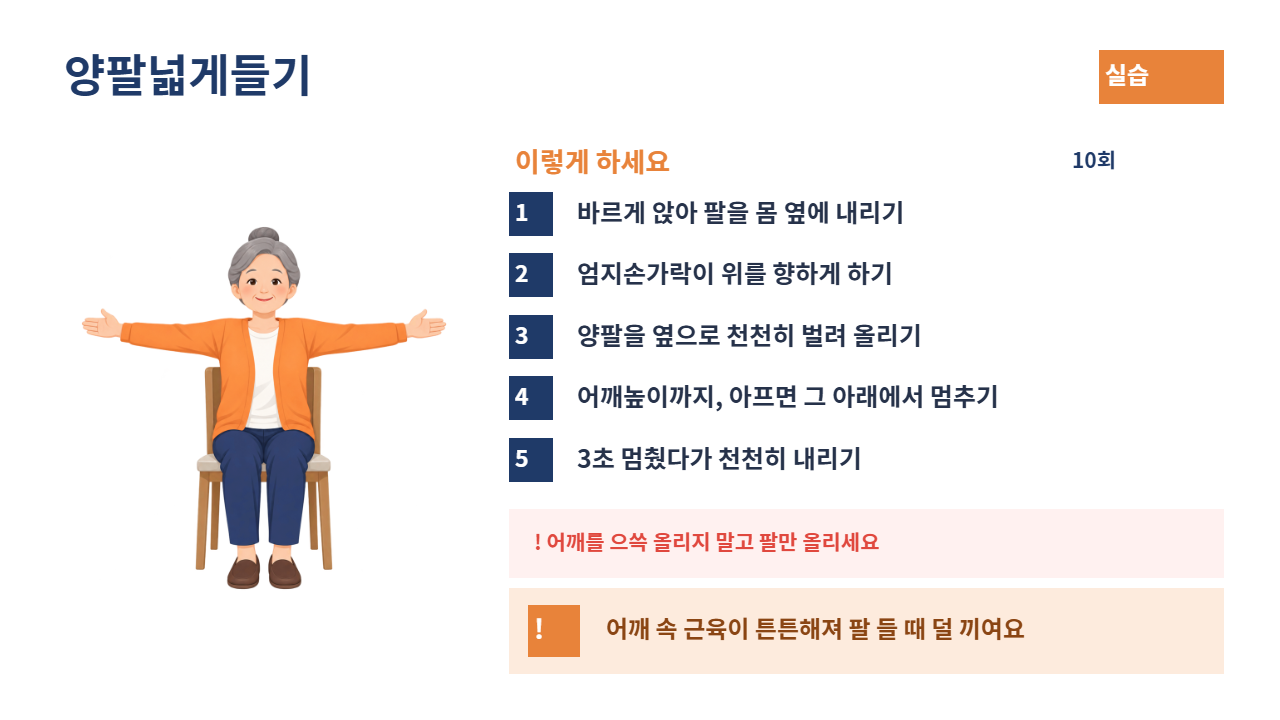 양팔넓게들기

실습

이렇게 하세요

10회

1 바르게 앉아 팔을 몸 옆에 내리기

2 엄지손가락이 위를 향하게 하기

3 양팔을 옆으로 천천히 벌려 올리기

4 어깨높이까지, 아프면 그 아래에서 멈추기

5 3초 멈췄다가 천천히 내리기

! 어깨를 으쓱 올리지 말고 팔만 올리세요

! 어깨 속 근육이 튼튼해져 팔 들 때 덜 끼여요